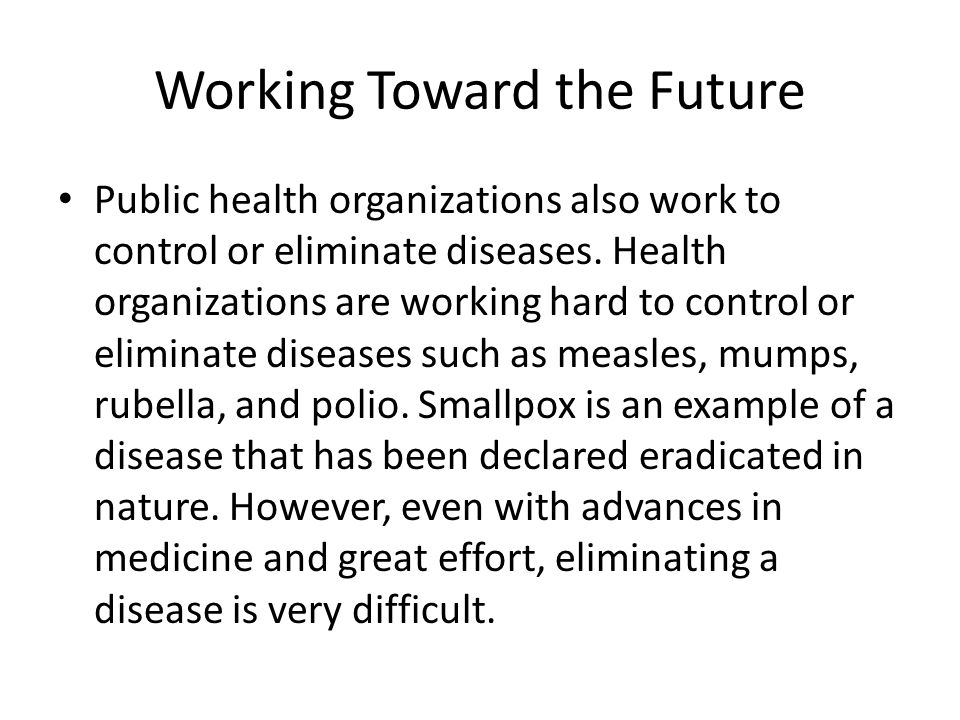 Working Toward the Future

• Public health organizations also work to control or eliminate diseases. Health organizations are working hard to control or eliminate diseases such as measles, mumps, rubella, and polio. Smallpox is an example of a disease that has been declared eradicated in nature. However, even with advances in medicine and great effort, eliminating a disease is very difficult.